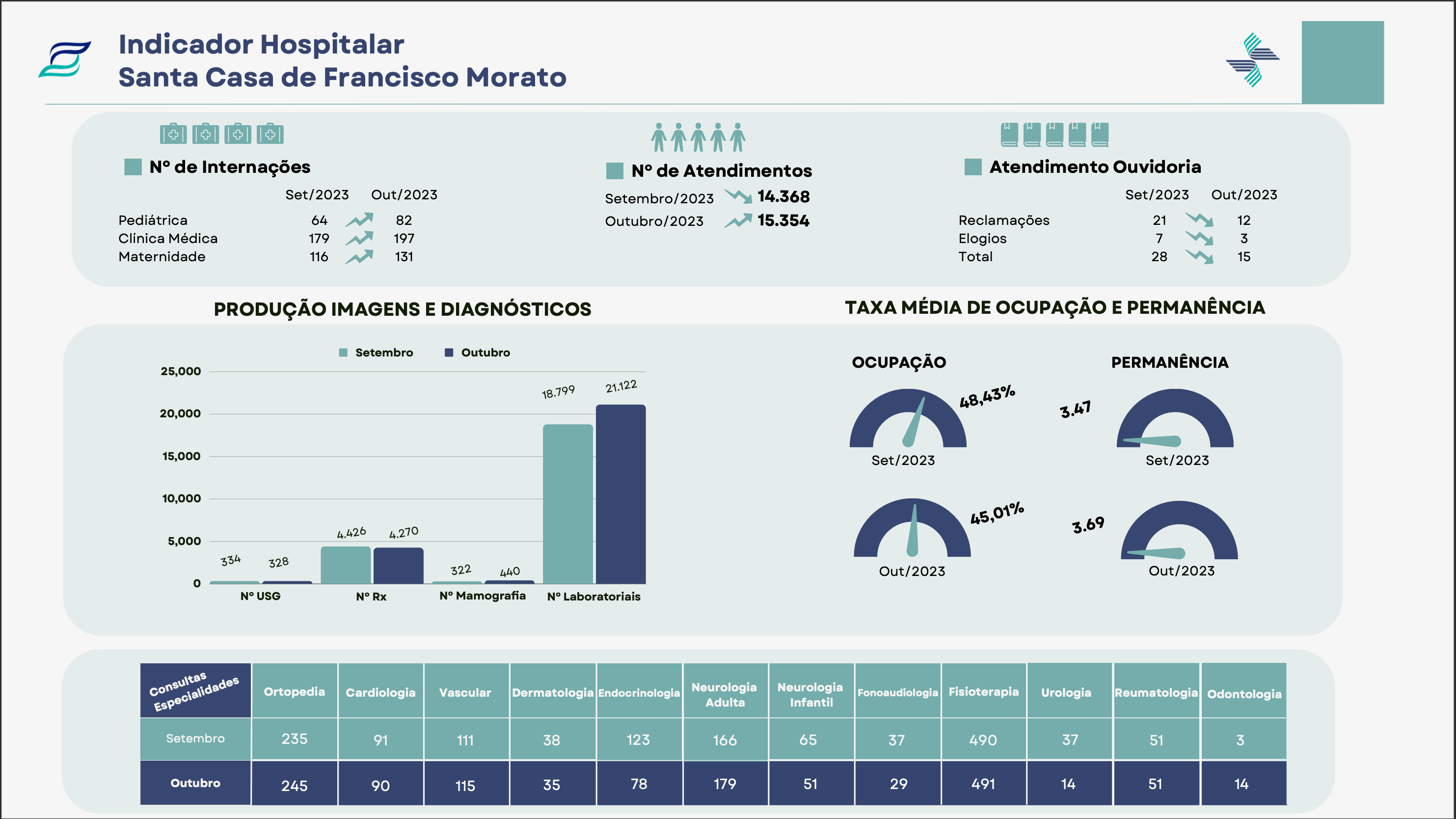 Indicador Hospitalar
Santa Casa de Francisco Morato

Nº de Internações

| | Set/2023 | Out/2023 |
|---|---|---|
| Pediátrica | 64 | 82 |
| Clínica Médica | 179 | 197 |
| Maternidade | 116 | 131 |

Nº de Atendimentos

Setembro/2023 14.368
Outubro/2023 15.354

Atendimento Ouvidoria

| | Set/2023 | Out/2023 |
|---|---|---|
| Reclamações | 21 | 12 |
| Elogios | 7 | 3 |
| Total | 28 | 15 |

PRODUÇÃO IMAGENS E DIAGNÓSTICOS

Setembro Outubro

25,000
20,000
15,000
10,000
5,000
0

334 328 4.426 4.270 322 440 18.799 21.122

Nº USG Nº Rx Nº Mamografia Nº Laboratoriais

TAXA MÉDIA DE OCUPAÇÃO E PERMANÊNCIA

OCUPAÇÃO
48,43%
Set/2023
45,01%
Out/2023

PERMANÊNCIA
3.47
Set/2023
3.69
Out/2023

| Consultas Especialidades | Ortopedia | Cardiologia | Vascular | Dermatologia | Endocrinologia | Neurologia Adulta | Neurologia Infantil | Fonoaudiologia | Fisioterapia | Urologia | Reumatologia | Odontologia |
|---|---|---|---|---|---|---|---|---|---|---|---|---|
| Setembro | 235 | 91 | 111 | 38 | 123 | 166 | 65 | 37 | 490 | 37 | 51 | 3 |
| Outubro | 245 | 90 | 115 | 35 | 78 | 179 | 51 | 29 | 491 | 14 | 51 | 14 |